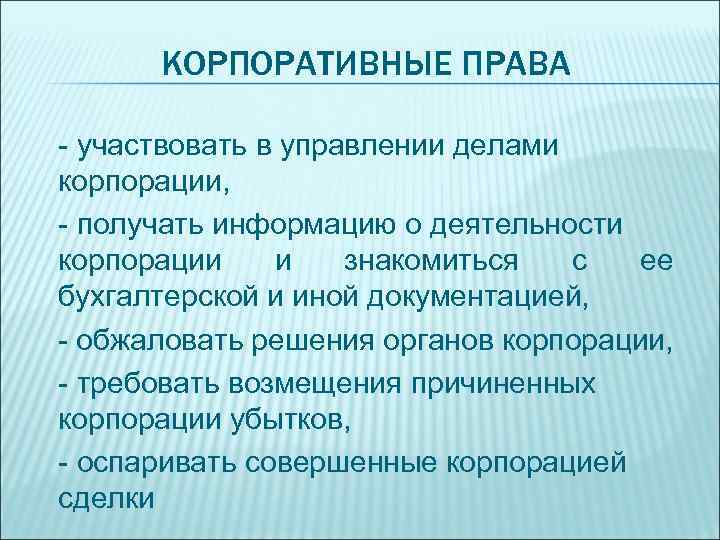 КОРПОРАТИВНЫЕ ПРАВА

- участвовать в управлении делами корпорации,

- получать информацию о деятельности корпорации и знакомиться с ее бухгалтерской и иной документацией,

- обжаловать решения органов корпорации,

- требовать возмещения причиненных корпорации убытков,

- оспаривать совершенные корпорацией сделки